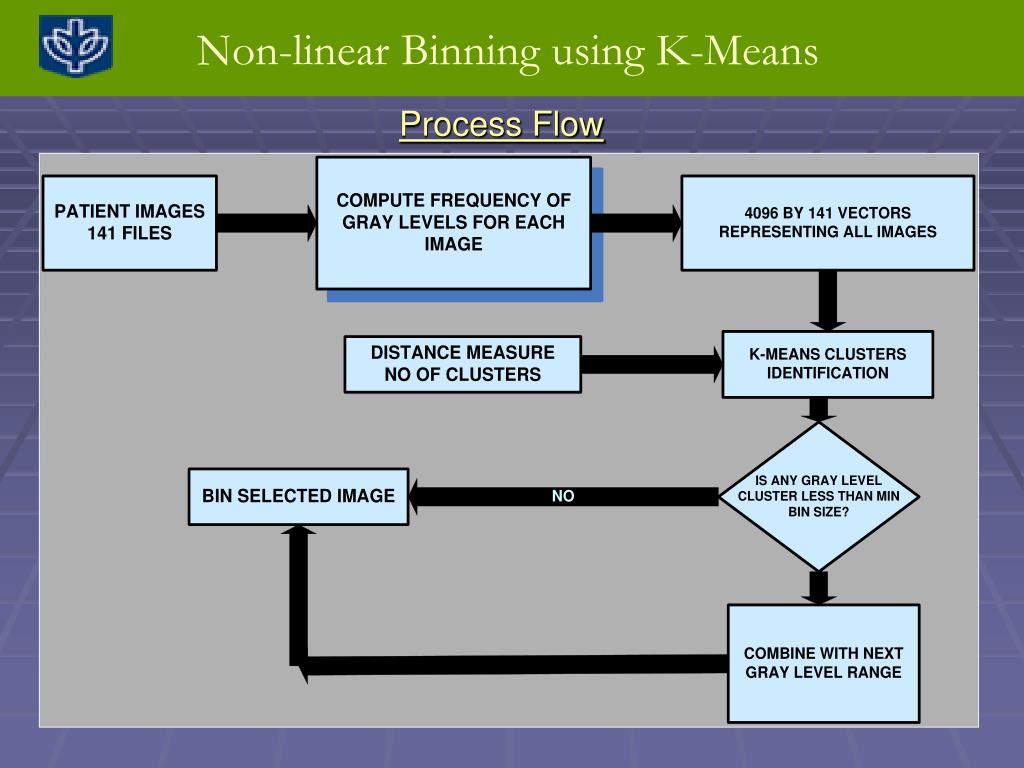 Non-linear Binning using K-Means

Process Flow

PATIENT IMAGES 141 FILES

COMPUTE FREQUENCY OF GRAY LEVELS FOR EACH IMAGE

4096 BY 141 VECTORS REPRESENTING ALL IMAGES

DISTANCE MEASURE NO OF CLUSTERS

K-MEANS CLUSTERS IDENTIFICATION

IS ANY GRAY LEVEL CLUSTER LESS THAN MIN BIN SIZE?

NO

BIN SELECTED IMAGE

COMBINE WITH NEXT GRAY LEVEL RANGE